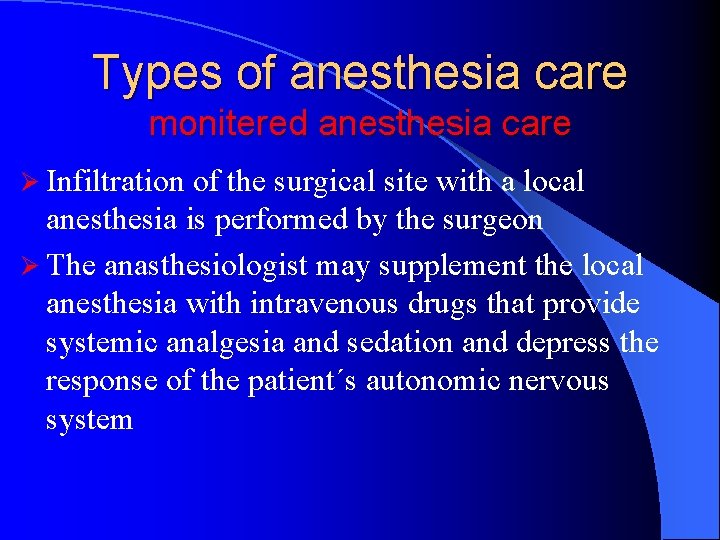 Types of anesthesia care
monitered anesthesia care

➢ Infiltration of the surgical site with a local anesthesia is performed by the surgeon

➢ The anasthesiologist may supplement the local anesthesia with intravenous drugs that provide systemic analgesia and sedation and depress the response of the patient´s autonomic nervous system